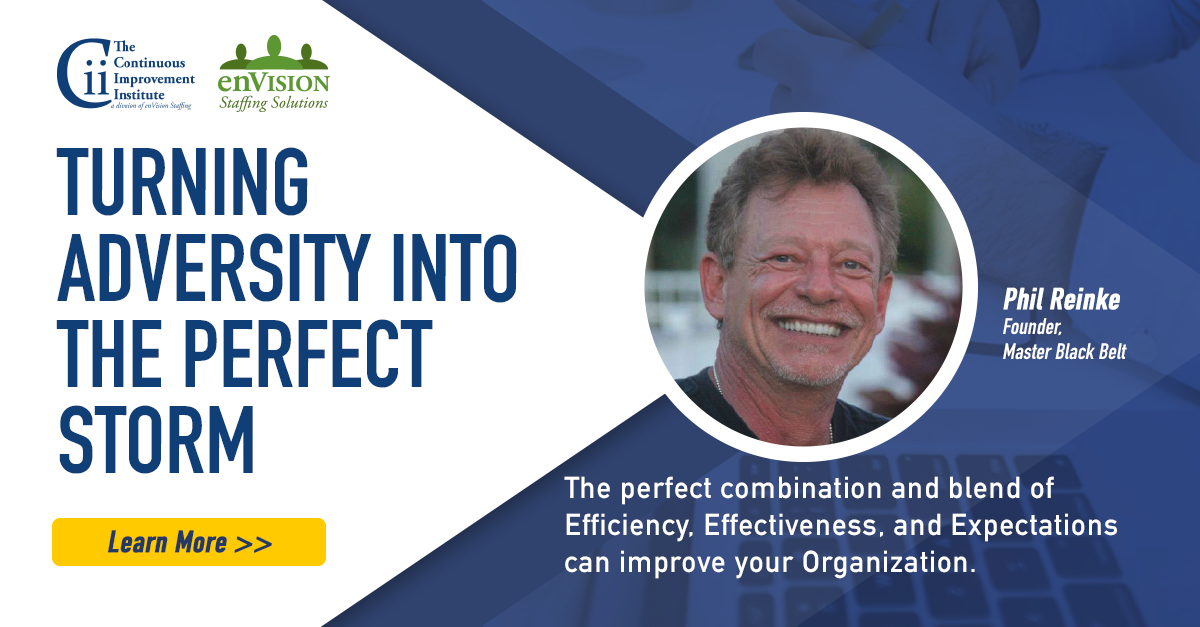 Cii The Continuous Improvement Institute
a division of enVision Staffing

enVISION
Staffing Solutions

TURNING ADVERSITY INTO THE PERFECT STORM

Learn More >>

Phil Reinke
Founder,
Master Black Belt

The perfect combination and blend of Efficiency, Effectiveness, and Expectations can improve your Organization.